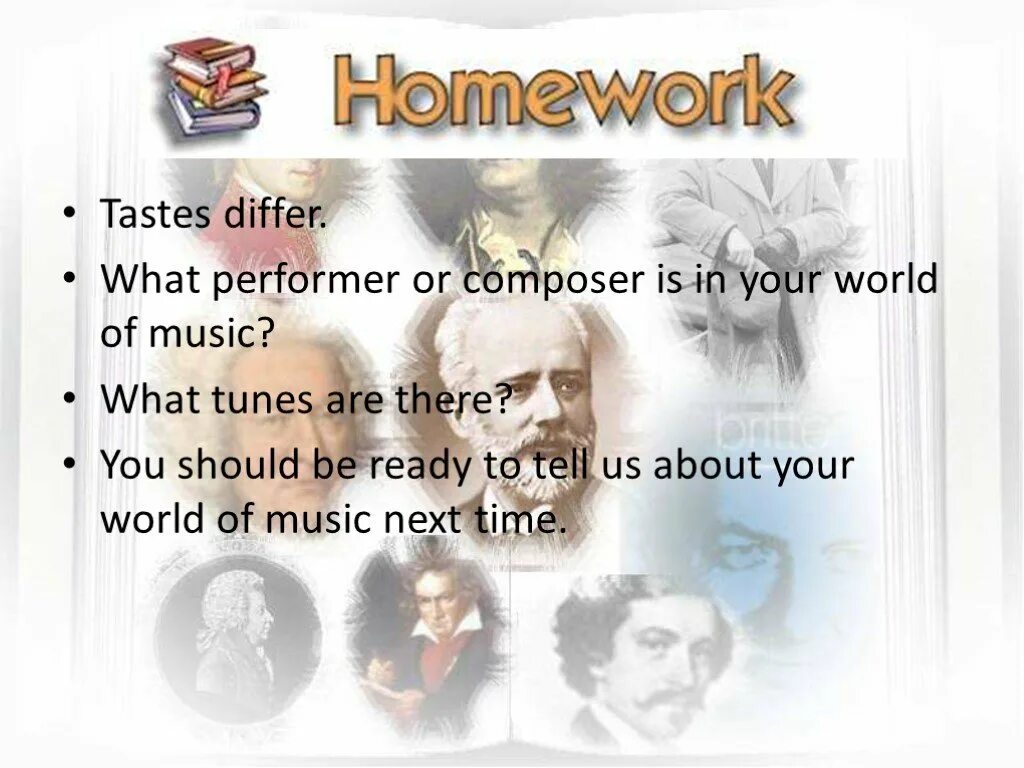 Homework

• Tastes differ.
• What performer or composer is in your world of music?
• What tunes are there?
• You should be ready to tell us about your world of music next time.